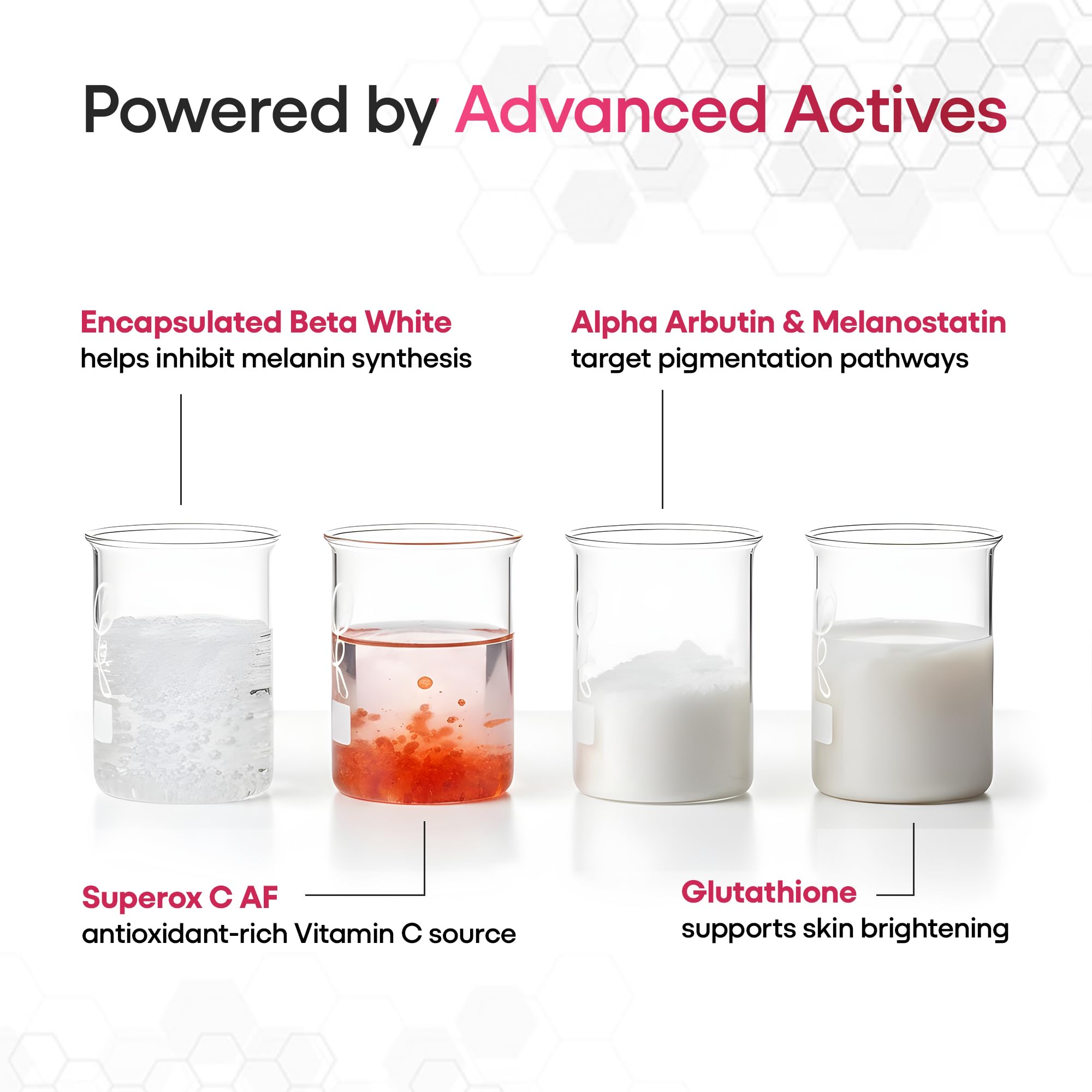 Powered by Advanced Actives

Encapsulated Beta White
helps inhibit melanin synthesis

Alpha Arbutin & Melanostatin
target pigmentation pathways

Superox C AF
antioxidant-rich Vitamin C source

Glutathione
supports skin brightening